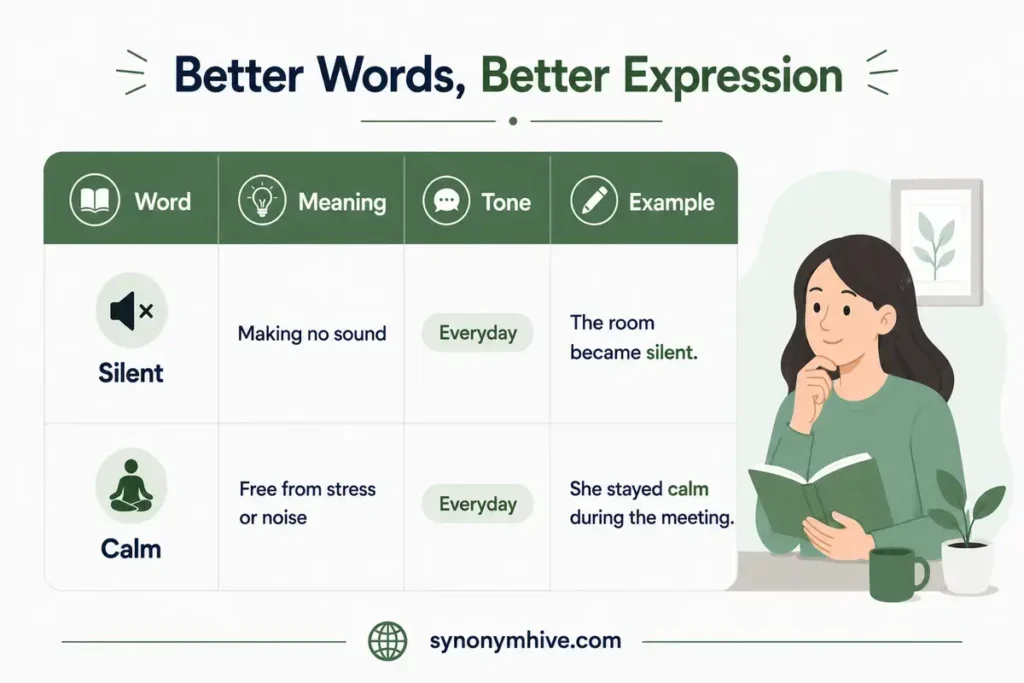 Better Words, Better Expression

| Word | Meaning | Tone | Example |
|---|---|---|---|
| Silent | Making no sound | Everyday | The room became silent. |
| Calm | Free from stress or noise | Everyday | She stayed calm during the meeting. |

synonymhive.com